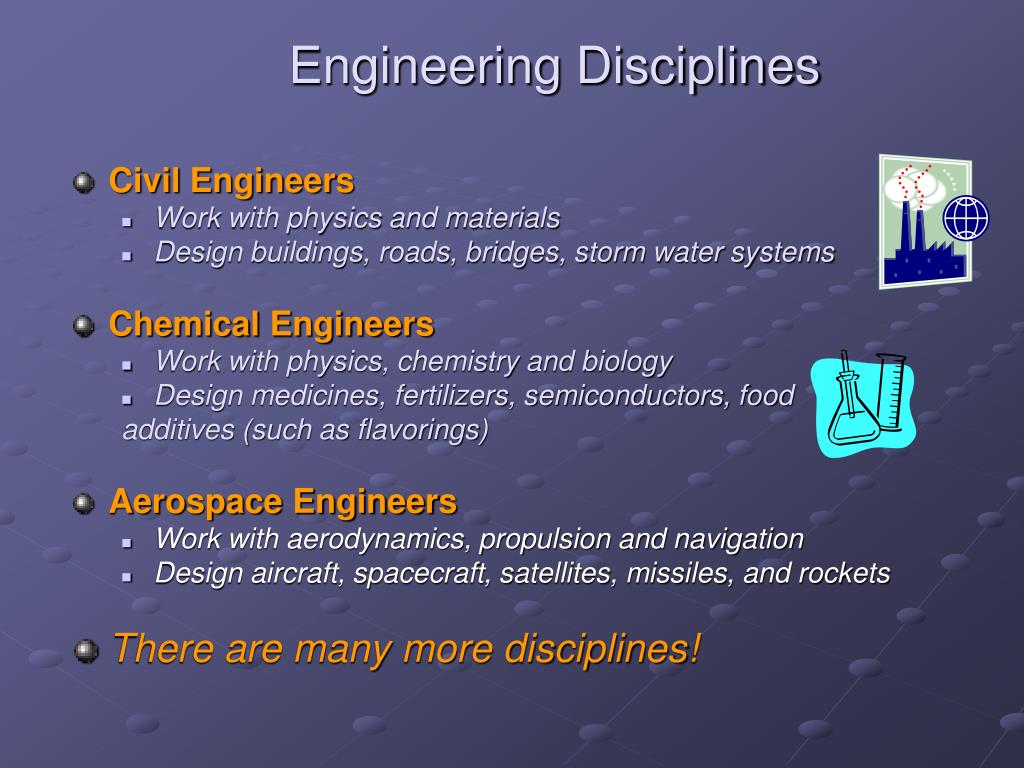 Engineering Disciplines

Civil Engineers
Work with physics and materials
Design buildings, roads, bridges, storm water systems

Chemical Engineers
Work with physics, chemistry and biology
Design medicines, fertilizers, semiconductors, food additives (such as flavorings)

Aerospace Engineers
Work with aerodynamics, propulsion and navigation
Design aircraft, spacecraft, satellites, missiles, and rockets

There are many more disciplines!